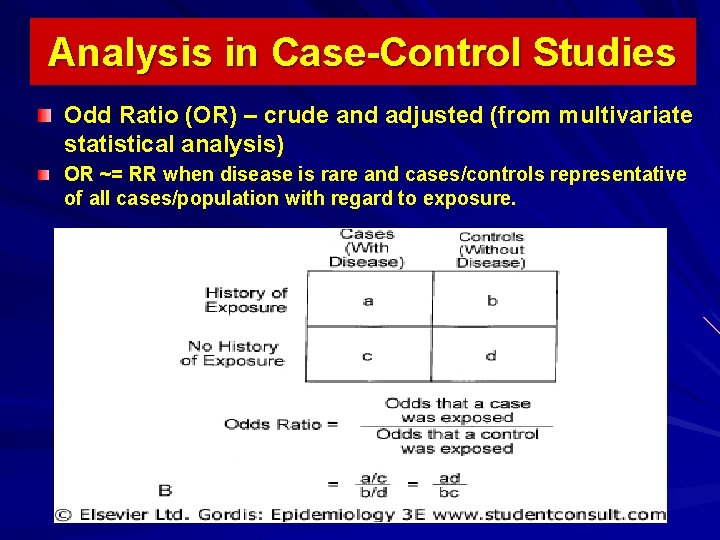 Analysis in Case-Control Studies

Odd Ratio (OR) – crude and adjusted (from multivariate statistical analysis)

OR ~= RR when disease is rare and cases/controls representative of all cases/population with regard to exposure.

| | Cases (With Disease) | Controls (Without Disease) |
|---|---|---|
| History of Exposure | a | b |
| No History of Exposure | c | d |

Odds Ratio = $\frac{\text{Odds that a case was exposed}}{\text{Odds that a control was exposed}}$

B $= \frac{a/c}{b/d} = \frac{ad}{bc}$

© Elsevier Ltd. Gordis: Epidemiology 3E www.studentconsult.com